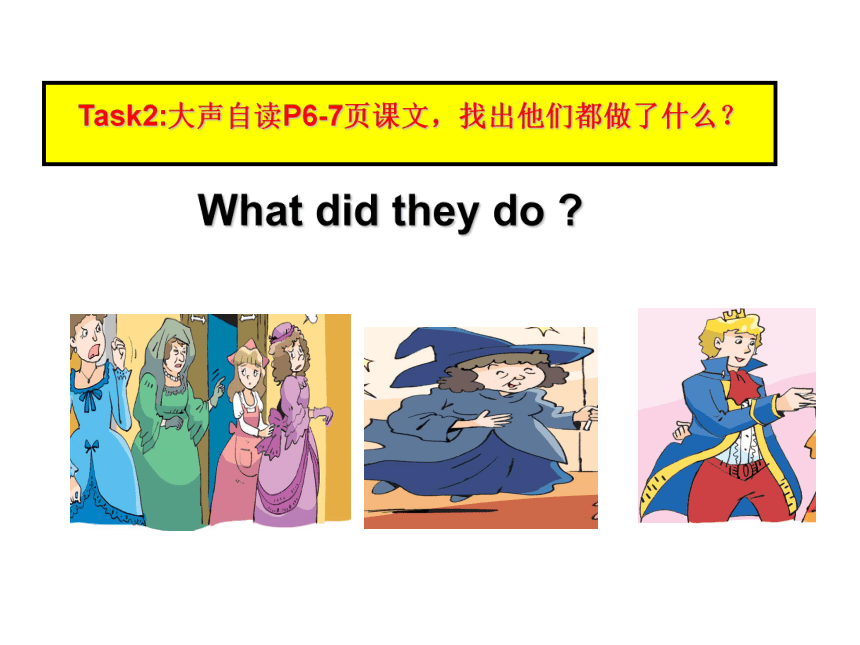 Task2:大声自读P6-7页课文，找出他们都做了什么？

What did they do ?